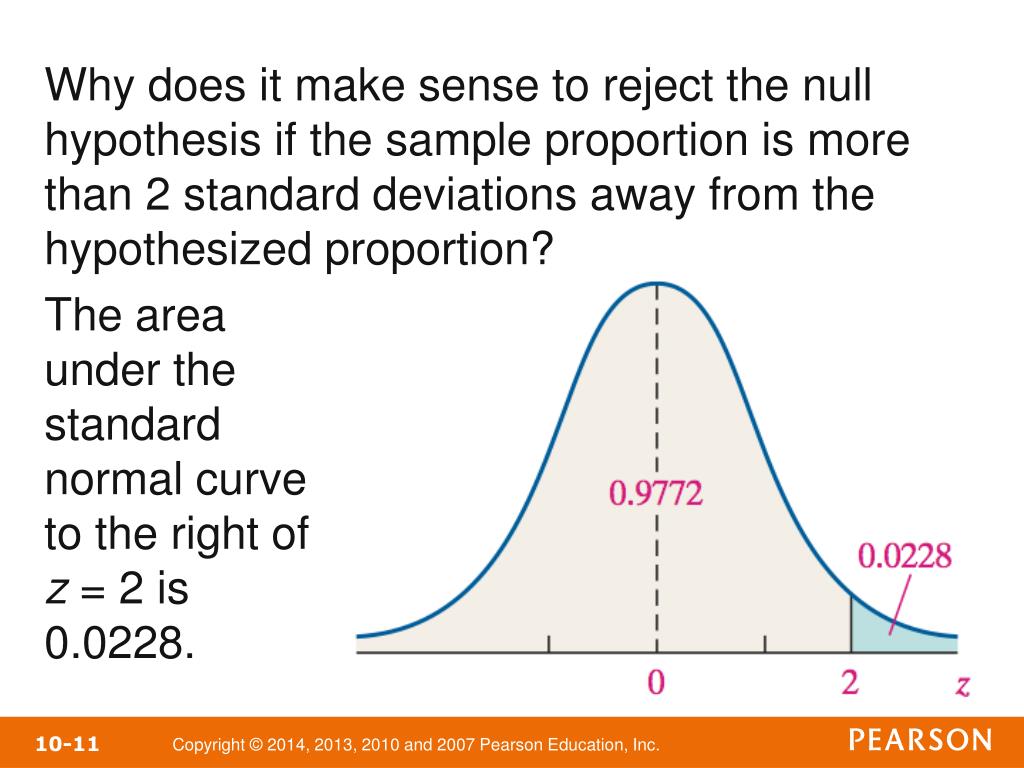 Why does it make sense to reject the null hypothesis if the sample proportion is more than 2 standard deviations away from the hypothesized proportion?

The area under the standard normal curve to the right of $z = 2$ is 0.0228.

0.9772

0.0228

0

2

$z$

10-11

Copyright © 2014, 2013, 2010 and 2007 Pearson Education, Inc.

PEARSON